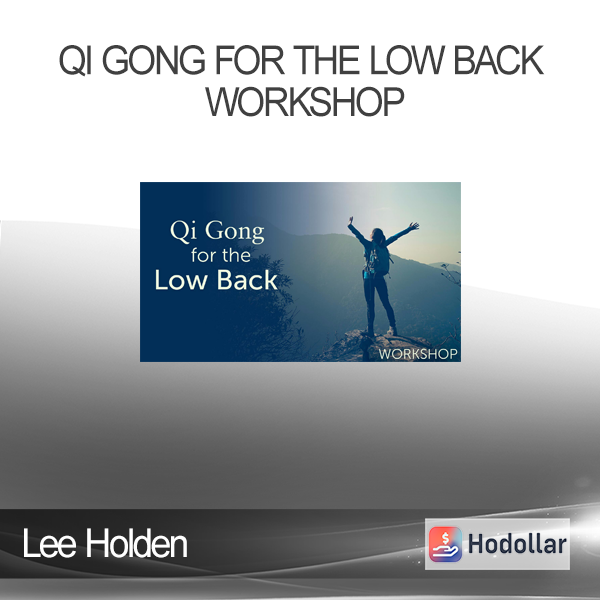 QI GONG FOR THE LOW BACK WORKSHOP

Qi Gong for the Low Back

WORKSHOP

Lee Holden

Hodollar